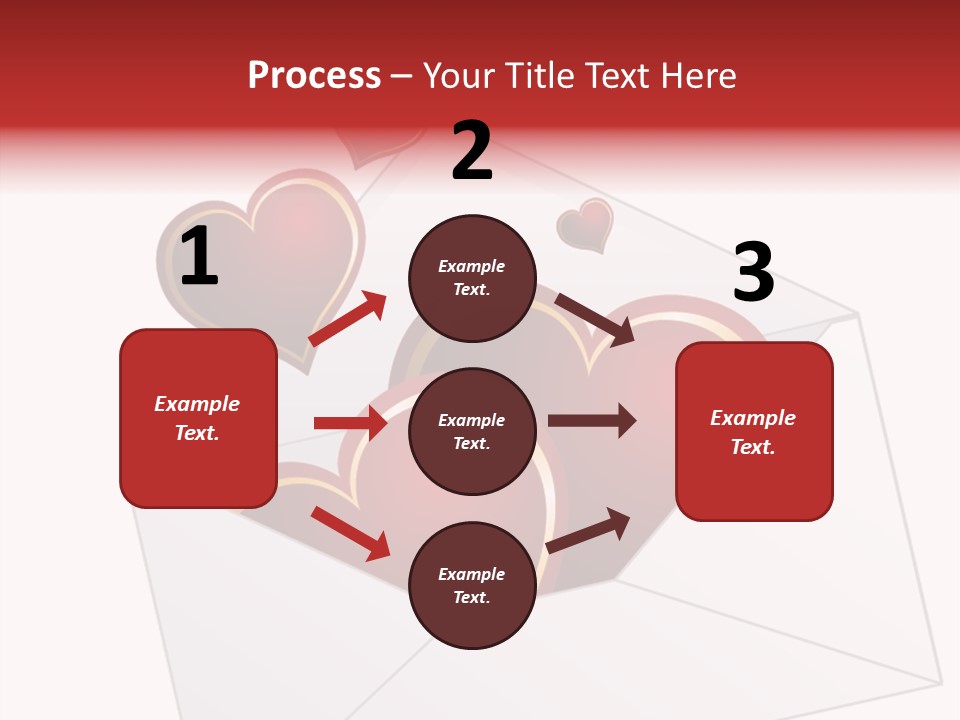 Process – Your Title Text Here

1

Example Text.

2

Example Text.

Example Text.

Example Text.

3

Example Text.